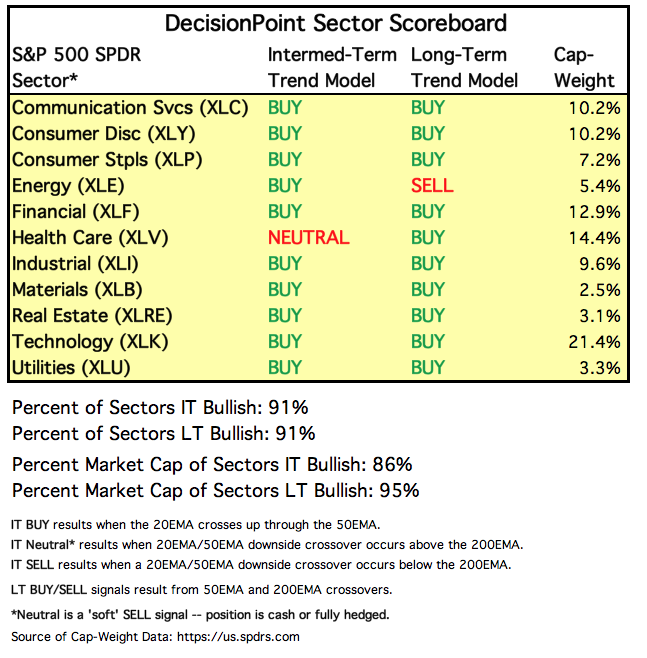 DecisionPoint Sector Scoreboard

| S&P 500 SPDR Sector* | Intermed-Term Trend Model | Long-Term Trend Model | Cap-Weight |
|---|---|---|---|
| Communication Svcs (XLC) | BUY | BUY | 10.2% |
| Consumer Disc (XLY) | BUY | BUY | 10.2% |
| Consumer Stpls (XLP) | BUY | BUY | 7.2% |
| Energy (XLE) | BUY | SELL | 5.4% |
| Financial (XLF) | BUY | BUY | 12.9% |
| Health Care (XLV) | NEUTRAL | BUY | 14.4% |
| Industrial (XLI) | BUY | BUY | 9.6% |
| Materials (XLB) | BUY | BUY | 2.5% |
| Real Estate (XLRE) | BUY | BUY | 3.1% |
| Technology (XLK) | BUY | BUY | 21.4% |
| Utilities (XLU) | BUY | BUY | 3.3% |

Percent of Sectors IT Bullish: 91%
Percent of Sectors LT Bullish: 91%

Percent Market Cap of Sectors IT Bullish: 86%
Percent Market Cap of Sectors LT Bullish: 95%

IT BUY results when the 20EMA crosses up through the 50EMA.
IT Neutral* results when 20EMA/50EMA downside crossover occurs above the 200EMA.
IT SELL results when a 20EMA/50EMA downside crossover occurs below the 200EMA.

LT BUY/SELL signals result from 50EMA and 200EMA crossovers.

*Neutral is a 'soft' SELL signal -- position is cash or fully hedged.

Source of Cap-Weight Data: https://us.spdrs.com